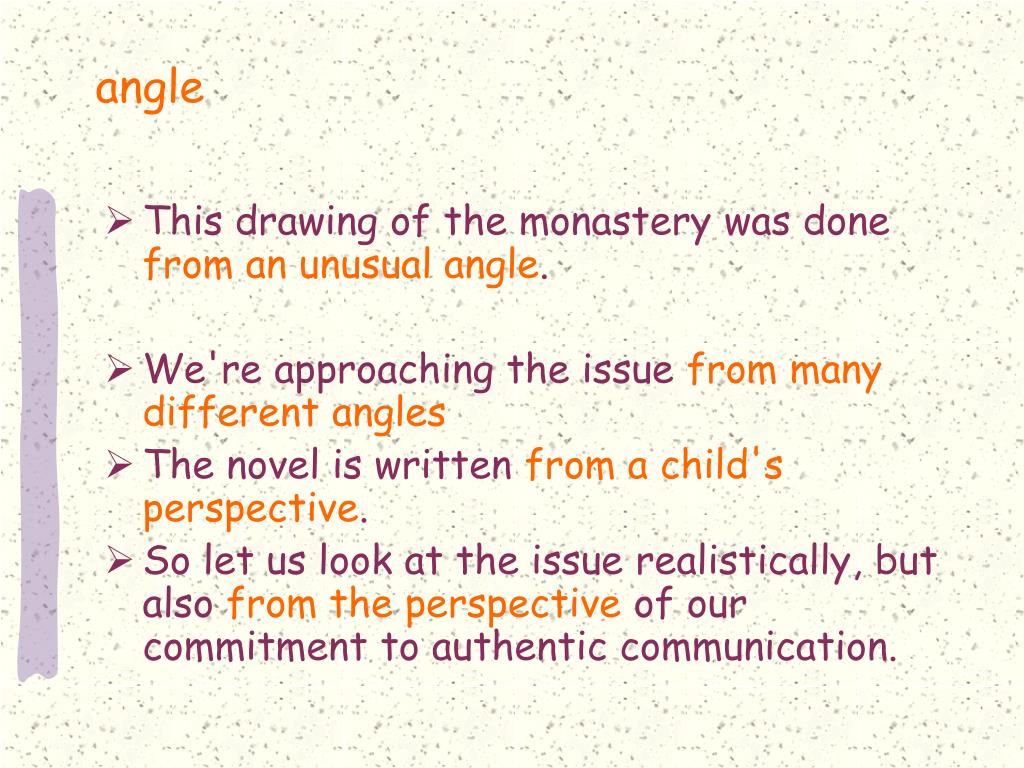 angle

➢ This drawing of the monastery was done from an unusual angle.

➢ We're approaching the issue from many different angles
➢ The novel is written from a child's perspective.
➢ So let us look at the issue realistically, but also from the perspective of our commitment to authentic communication.